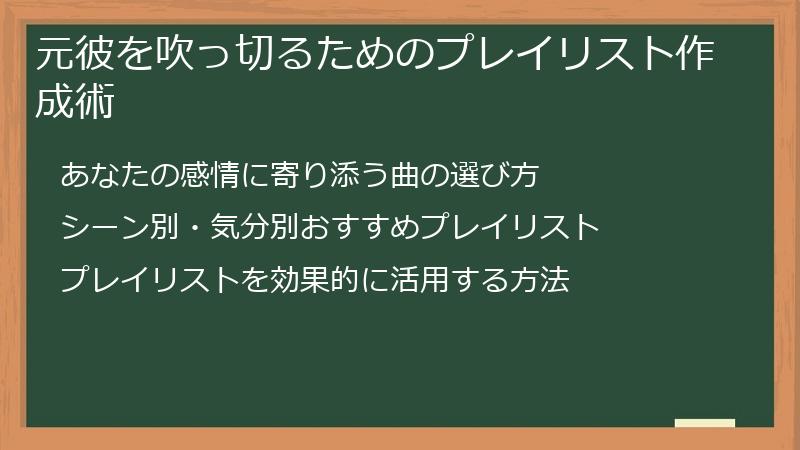 元彼を吹っ切るためのプレイリスト作成術

あなたの感情に寄り添う曲の選び方

シーン別・気分別おすすめプレイリスト

プレイリストを効果的に活用する方法